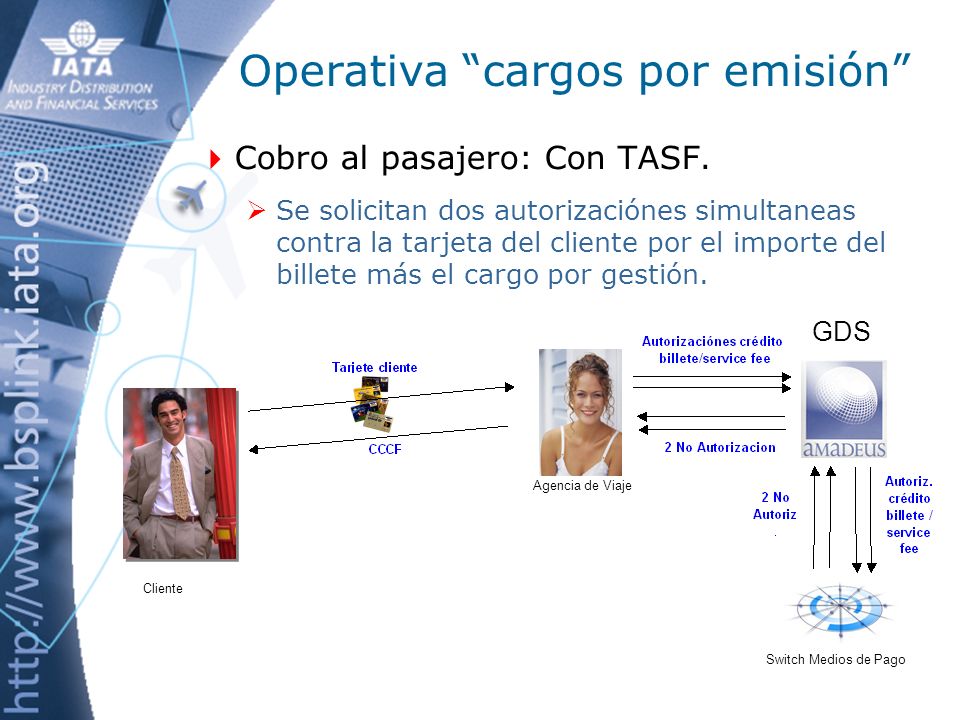 IATA
INDUSTRY DISTRIBUTION AND FINANCIAL SERVICES

http://www.bsplink.iata.org

Operativa “cargos por emisión”

Cobro al pasajero: Con TASF.

Se solicitan dos autorizaciónes simultaneas contra la tarjeta del cliente por el importe del billete más el cargo por gestión.

Tarjete cliente

CCCF

Cliente

Agencia de Viaje

Autorizaciónes crédito billete/service fee

2 No Autorizacion

GDS

amadeus

2 No Autoriz .

Autoriz. crédito billete / service fee

Switch Medios de Pago